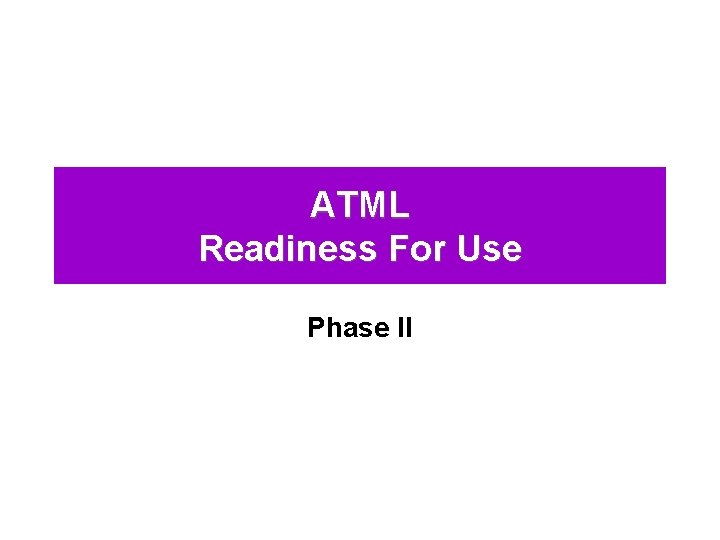 ATML
Readiness For Use

Phase II